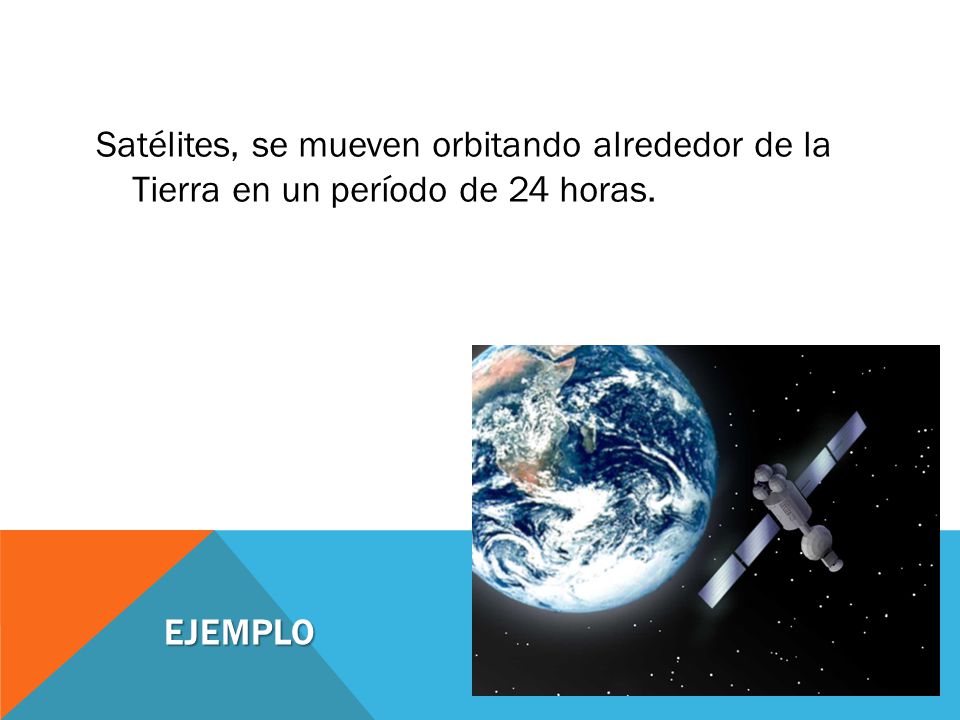 Satélites, se mueven orbitando alrededor de la Tierra en un período de 24 horas.

EJEMPLO